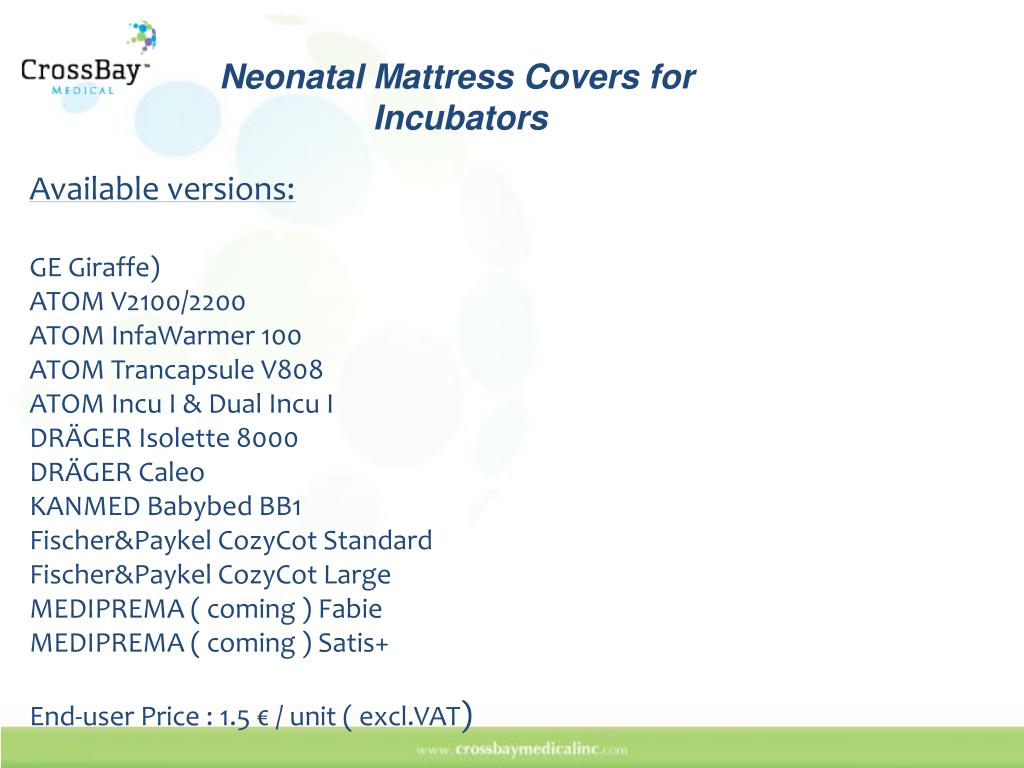 CrossBay™
MEDICAL

Neonatal Mattress Covers for Incubators

Available versions:

GE Giraffe)
ATOM V2100/2200
ATOM InfaWarmer 100
ATOM Trancapsule V808
ATOM Incu I & Dual Incu I
DRÄGER Isolette 8000
DRÄGER Caleo
KANMED Babybed BB1
Fischer&Paykel CozyCot Standard
Fischer&Paykel CozyCot Large
MEDIPREMA ( coming ) Fabie
MEDIPREMA ( coming ) Satis+

End-user Price : 1.5 € / unit ( excl.VAT)

www.crossbaymedicalinc.com